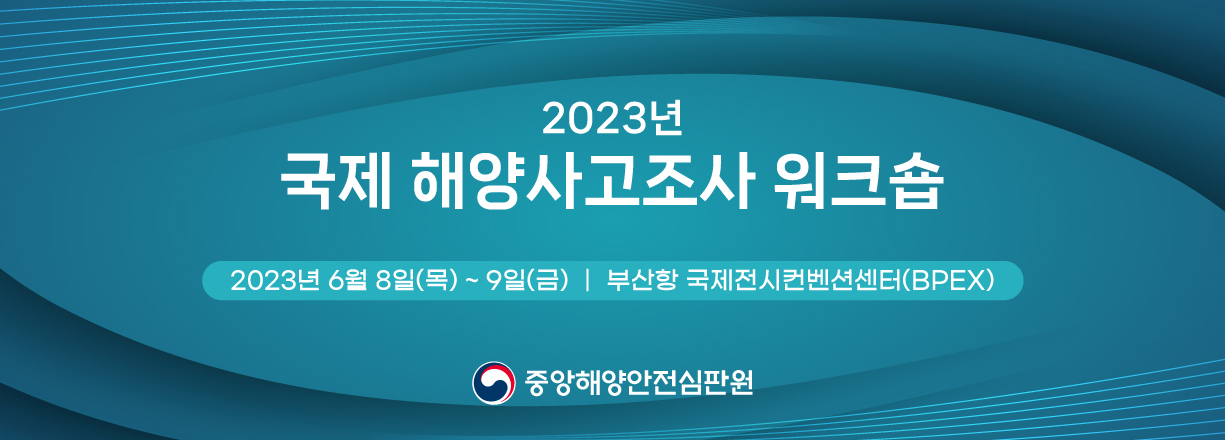 2023년
국제 해양사고조사 워크숍

2023년 6월 8일(목) ~ 9일(금) | 부산항 국제전시컨벤션센터(BPEX)

중앙해양안전심판원